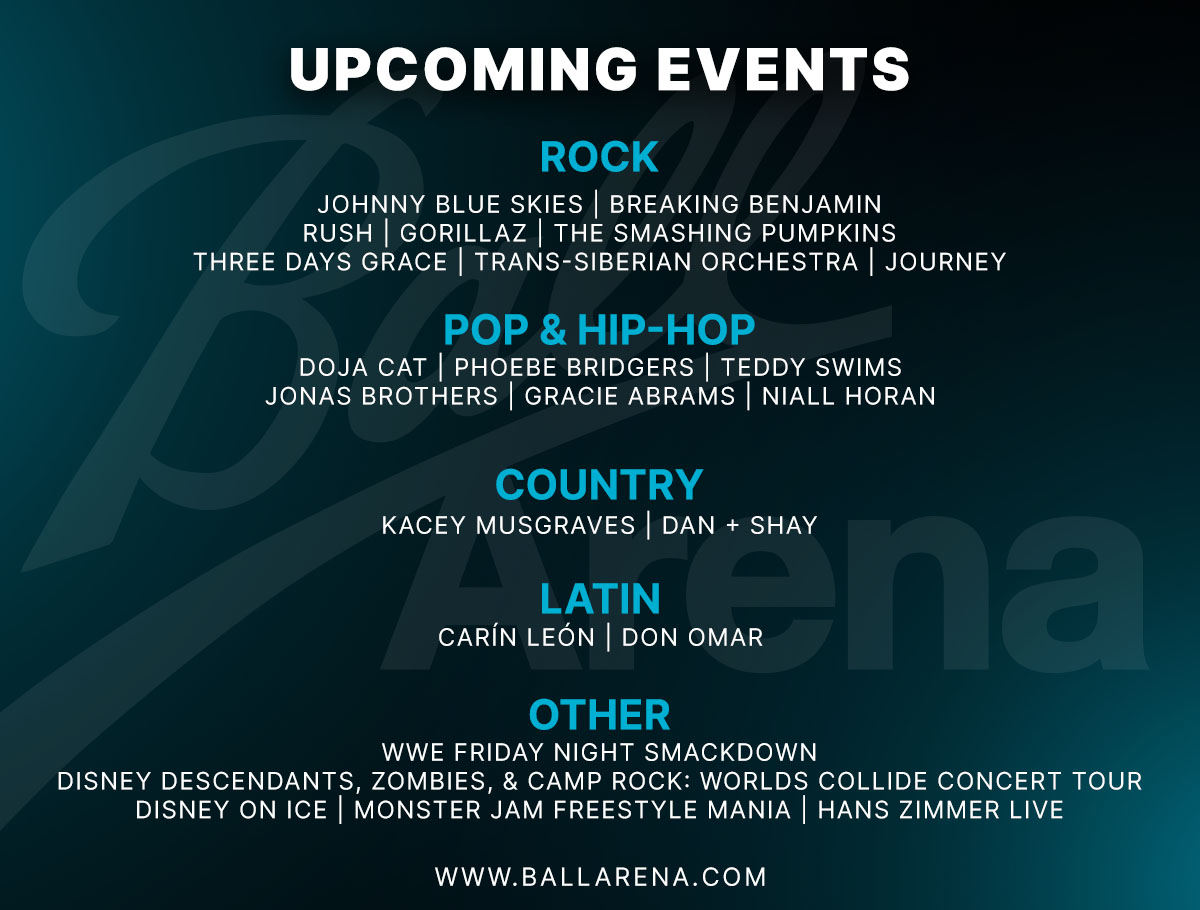 UPCOMING EVENTS

ROCK
JOHNNY BLUE SKIES | BREAKING BENJAMIN
RUSH | GORILLAZ | THE SMASHING PUMPKINS
THREE DAYS GRACE | TRANS-SIBERIAN ORCHESTRA | JOURNEY

POP & HIP-HOP
DOJA CAT | PHOEBE BRIDGERS | TEDDY SWIMS
JONAS BROTHERS | GRACIE ABRAMS | NIALL HORAN

COUNTRY
KACEY MUSGRAVES | DAN + SHAY

LATIN
CARÍN LEÓN | DON OMAR

OTHER
WWE FRIDAY NIGHT SMACKDOWN
DISNEY DESCENDANTS, ZOMBIES, & CAMP ROCK: WORLDS COLLIDE CONCERT TOUR
DISNEY ON ICE | MONSTER JAM FREESTYLE MANIA | HANS ZIMMER LIVE

WWW.BALLARENA.COM

Ball Arena